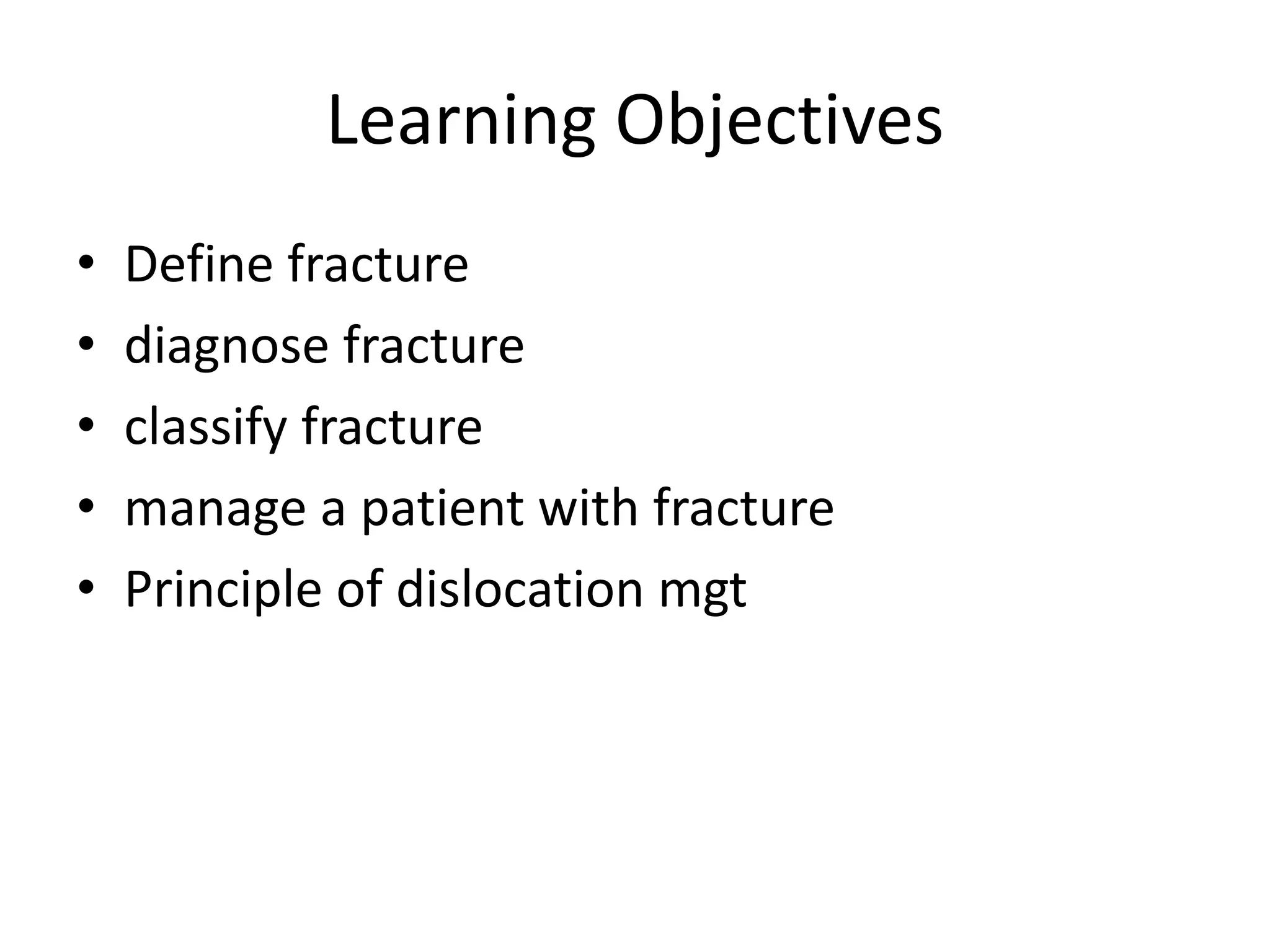 Learning Objectives

• Define fracture
• diagnose fracture
• classify fracture
• manage a patient with fracture
• Principle of dislocation mgt